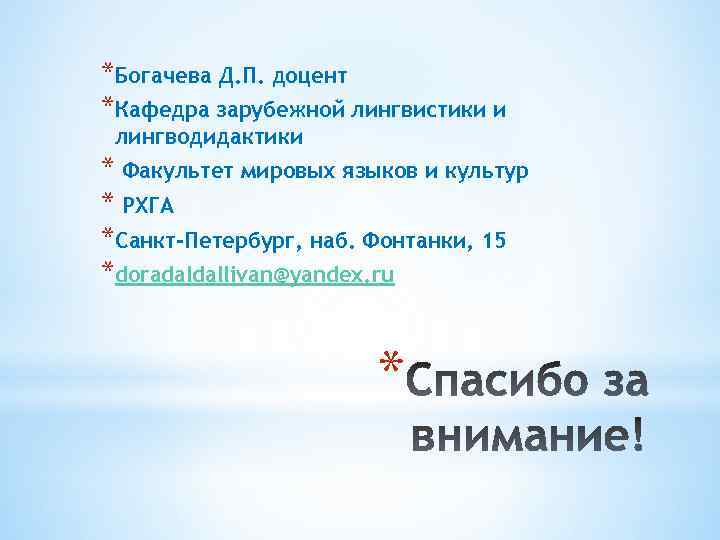 *Богачева Д.П. доцент

*Кафедра зарубежной лингвистики и лингводидактики

* Факультет мировых языков и культур

* РХГА

*Санкт-Петербург, наб. Фонтанки, 15

*doradaldallivan@yandex.ru

*Спасибо за внимание!